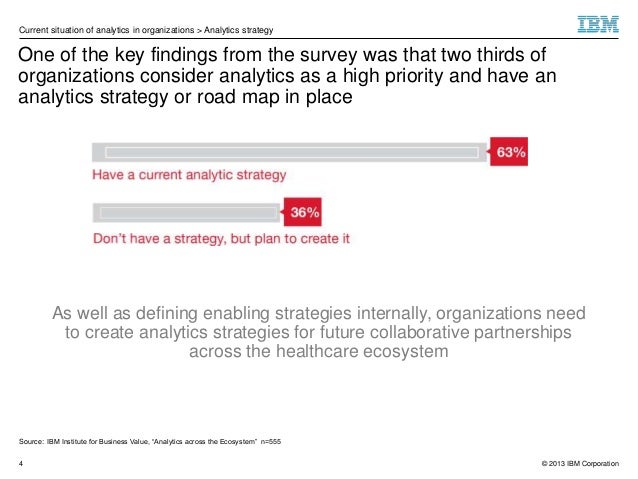 Current situation of analytics in organizations > Analytics strategy

IBM

One of the key findings from the survey was that two thirds of organizations consider analytics as a high priority and have an analytics strategy or road map in place

63%

Have a current analytic strategy

36%

Don't have a strategy, but plan to create it

As well as defining enabling strategies internally, organizations need to create analytics strategies for future collaborative partnerships across the healthcare ecosystem

Source: IBM Institute for Business Value, "Analytics across the Ecosystem" n=555

4

© 2013 IBM Corporation